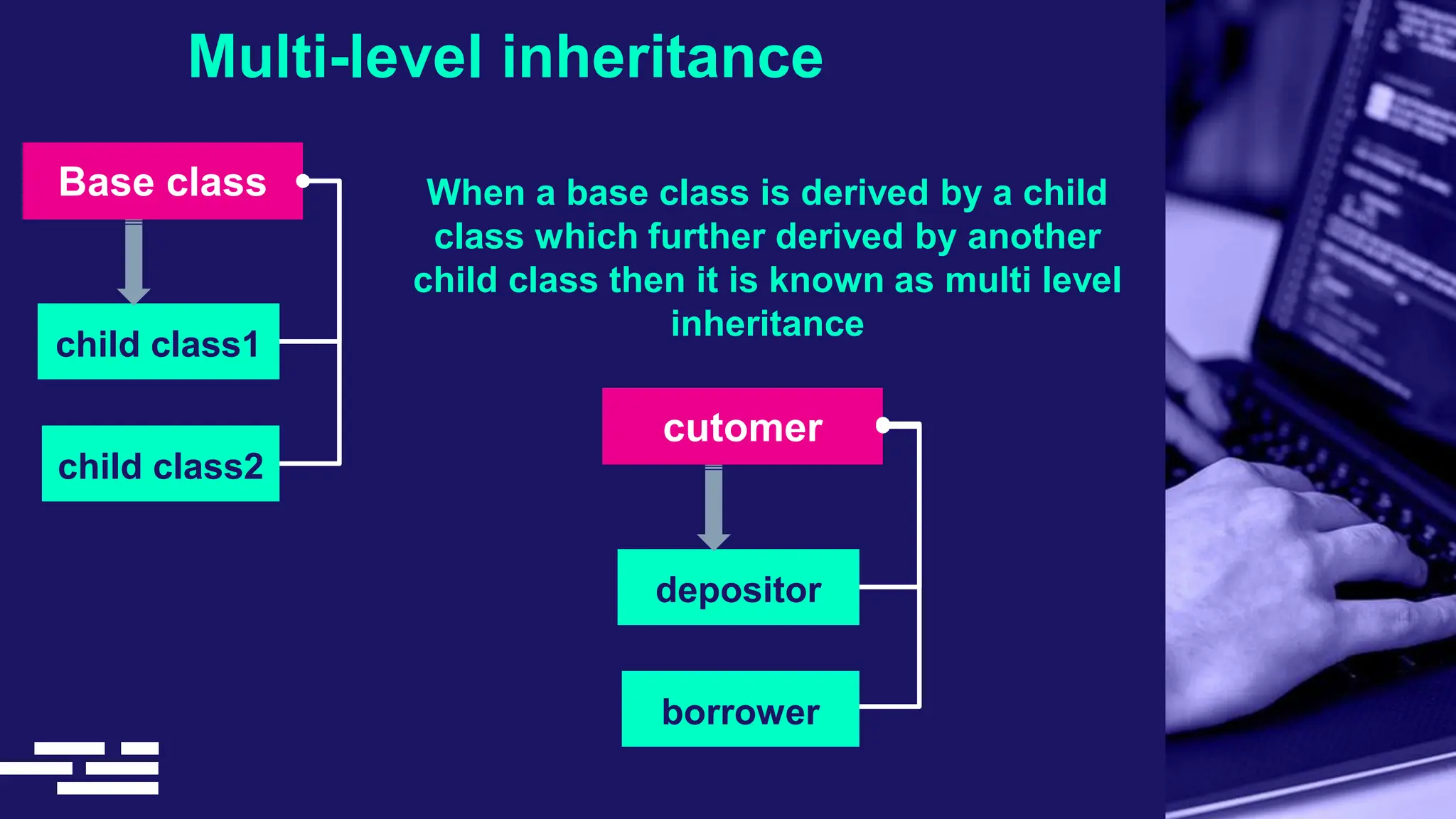 Multi-level inheritance

Base class

child class1

child class2

When a base class is derived by a child class which further derived by another child class then it is known as multi level inheritance

cutomer

depositor

borrower